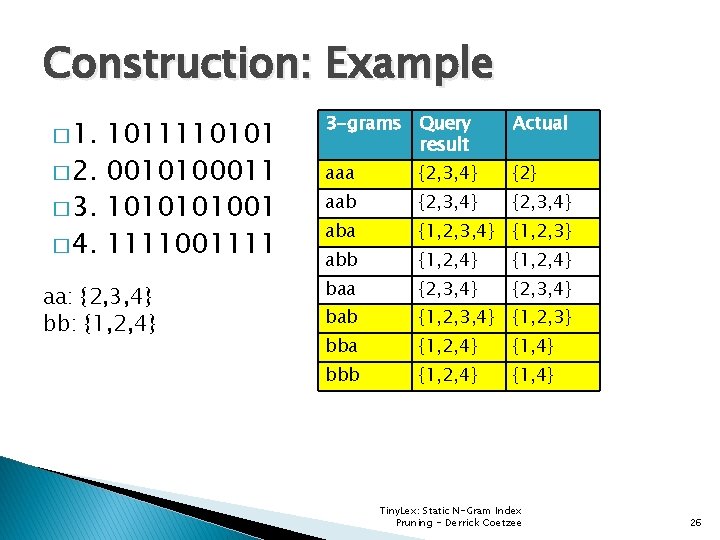 Construction: Example

□ 1. 1011110101
□ 2. 0010100011
□ 3. 1010101001
□ 4. 1111001111

aa: {2,3,4}
bb: {1,2,4}

| 3-grams | Query result | Actual |
|---|---|---|
| aaa | {2,3,4} | {2} |
| aab | {2,3,4} | {2,3,4} |
| aba | {1,2,3,4} | {1,2,3} |
| abb | {1,2,4} | {1,2,4} |
| baa | {2,3,4} | {2,3,4} |
| bab | {1,2,3,4} | {1,2,3} |
| bba | {1,2,4} | {1,4} |
| bbb | {1,2,4} | {1,4} |

TinyLex: Static N-Gram Index Pruning - Derrick Coetzee

26